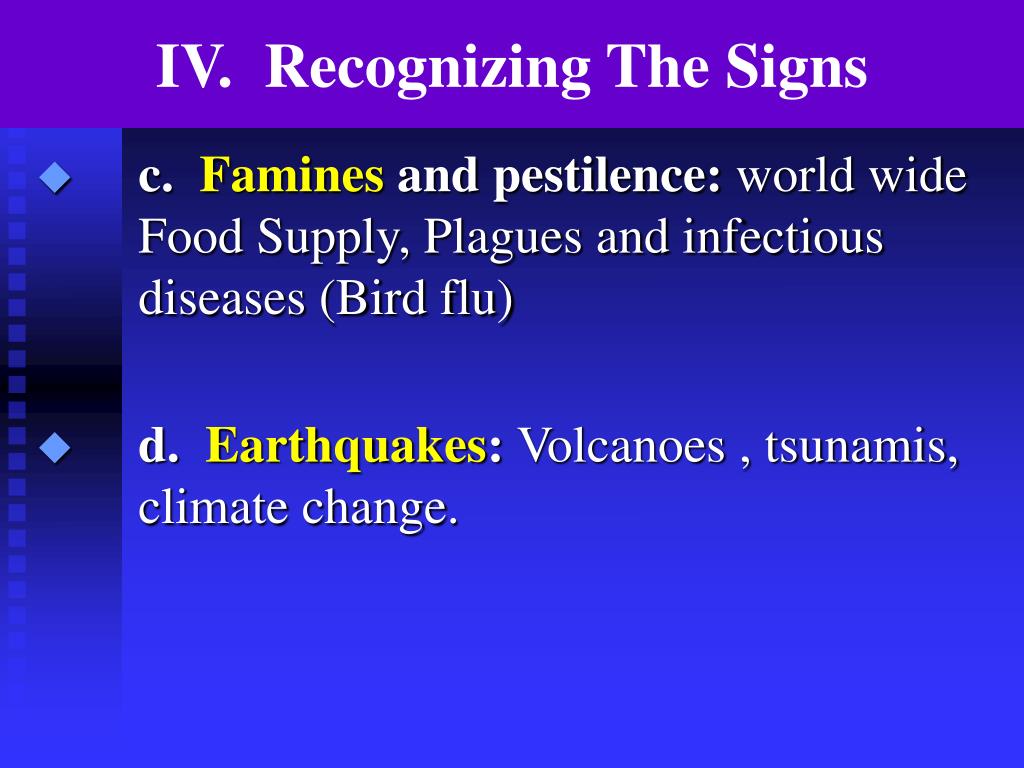 IV. Recognizing The Signs

c. Famines and pestilence: world wide Food Supply, Plagues and infectious diseases (Bird flu)

d. Earthquakes: Volcanoes , tsunamis, climate change.